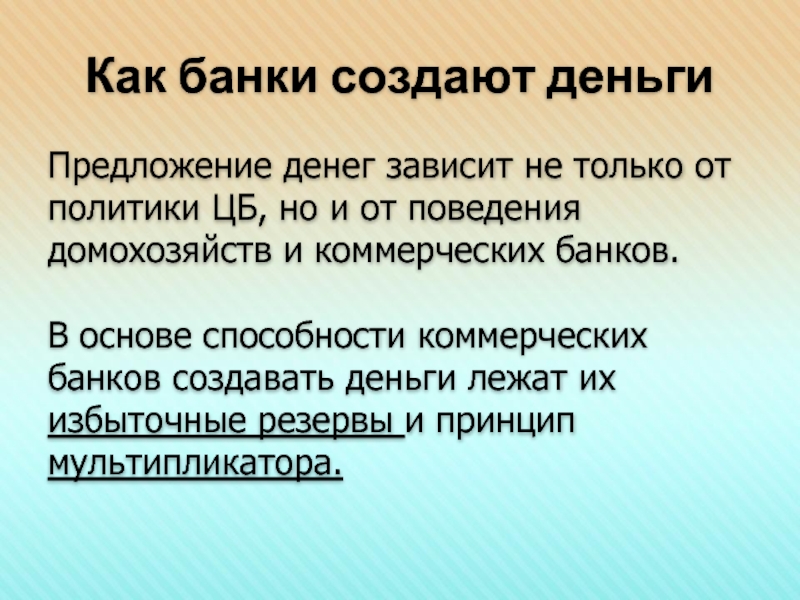 Как банки создают деньги

Предложение денег зависит не только от политики ЦБ, но и от поведения домохозяйств и коммерческих банков.

В основе способности коммерческих банков создавать деньги лежат их избыточные резервы и принцип мультипликатора.